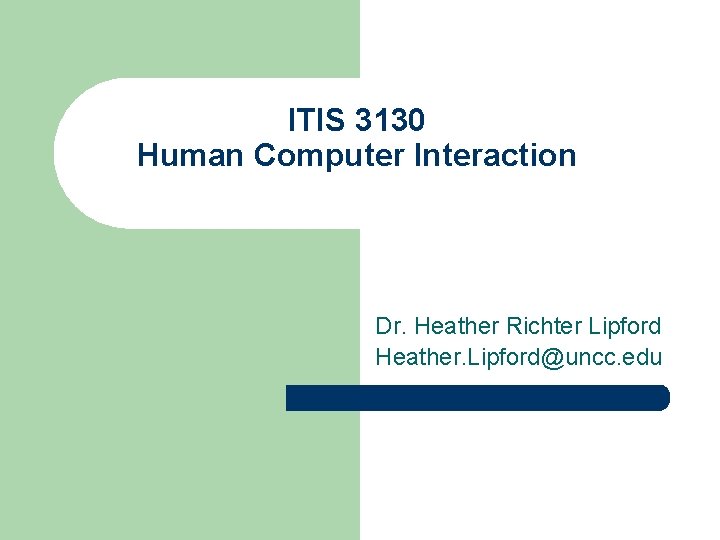 ITIS 3130
Human Computer Interaction

Dr. Heather Richter Lipford
Heather.Lipford@uncc.edu